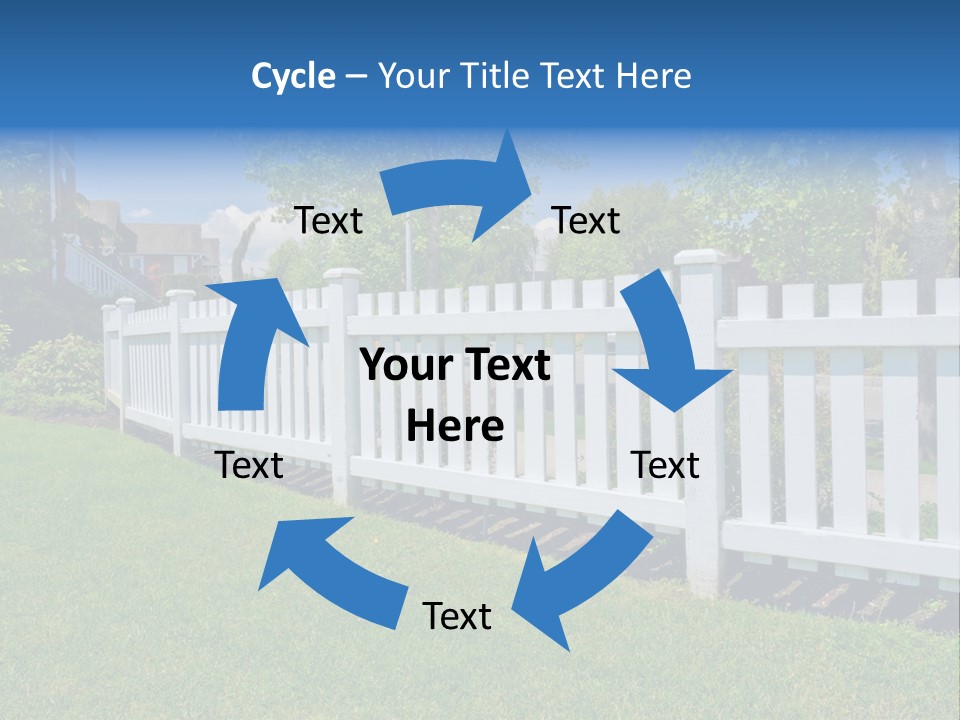 Cycle – Your Title Text Here

Text

Text

Your Text Here

Text

Text

Text